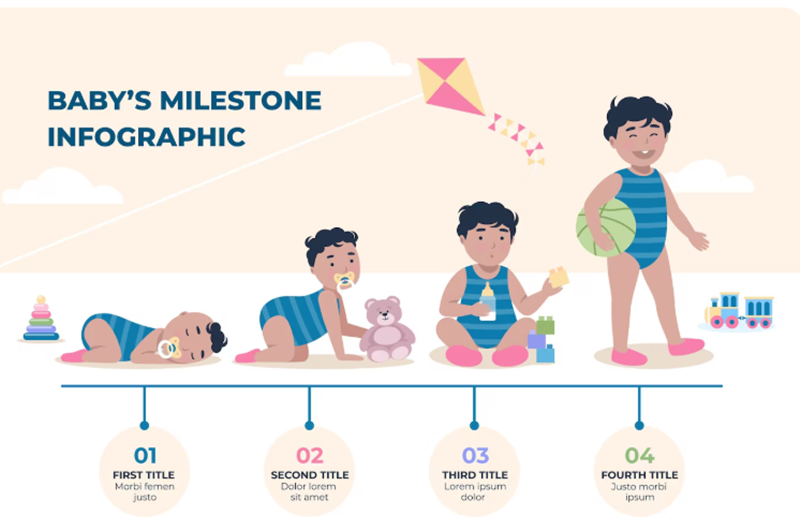 BABY'S MILESTONE INFOGRAPHIC

01
FIRST TITLE
Morbi femen justo

02
SECOND TITLE
Dolor lorem sit amet

03
THIRD TITLE
Lorem ipsum dolor

04
FOURTH TITLE
Justo morbi ipsum